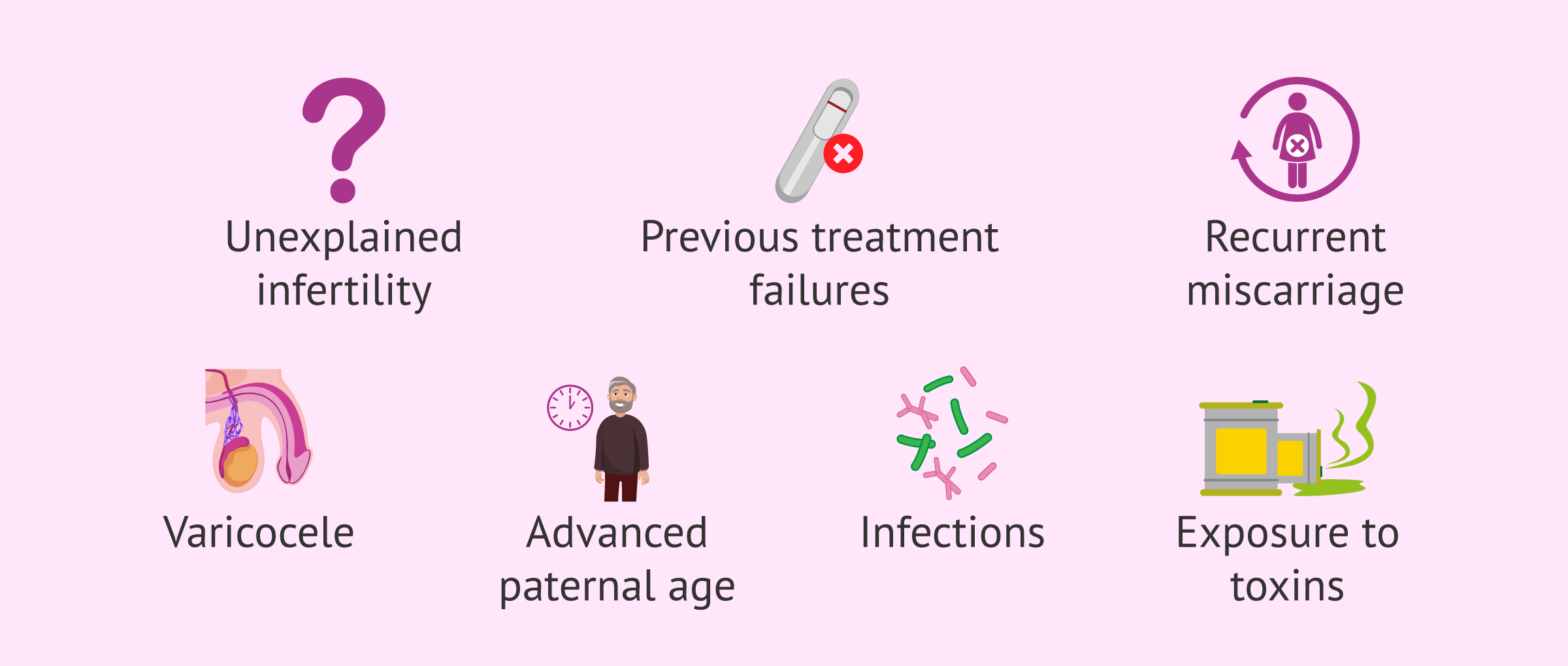 Unexplained infertility

Previous treatment failures

Recurrent miscarriage

Varicocele

Advanced paternal age

Infections

Exposure to toxins